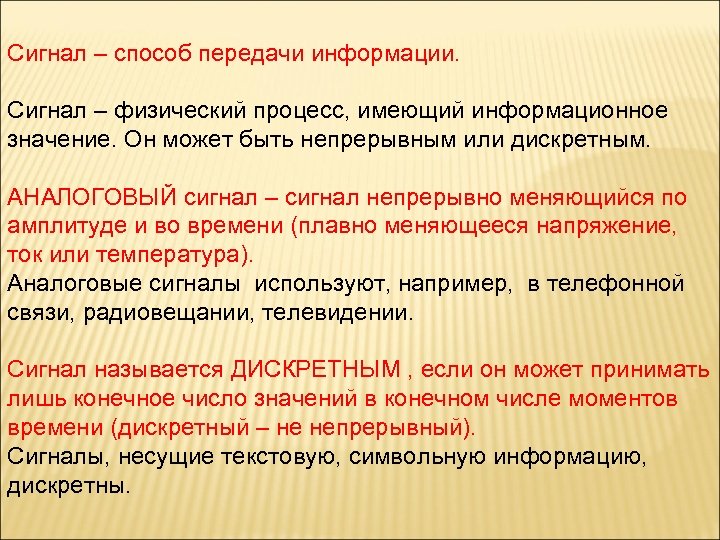 Сигнал – способ передачи информации.

Сигнал – физический процесс, имеющий информационное значение. Он может быть непрерывным или дискретным.

АНАЛОГОВЫЙ сигнал – сигнал непрерывно меняющийся по амплитуде и во времени (плавно меняющееся напряжение, ток или температура).
Аналоговые сигналы используют, например, в телефонной связи, радиовещании, телевидении.

Сигнал называется ДИСКРЕТНЫМ , если он может принимать лишь конечное число значений в конечном числе моментов времени (дискретный – не непрерывный).
Сигналы, несущие текстовую, символьную информацию, дискретны.